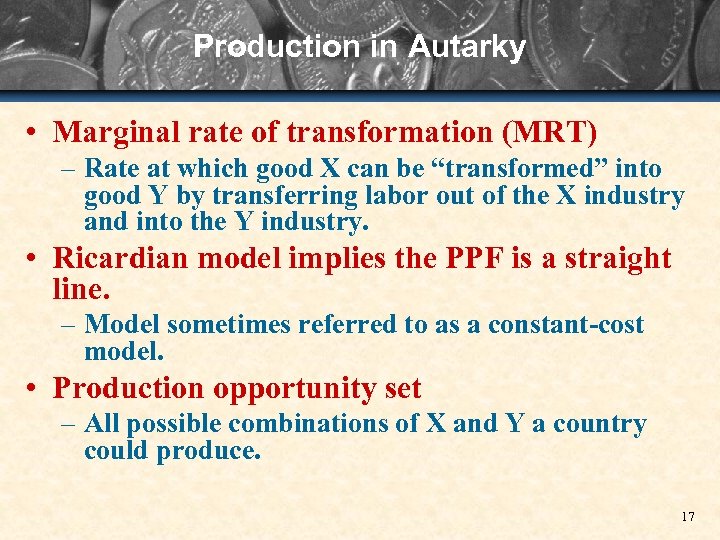 Production in Autarky

• Marginal rate of transformation (MRT)
 – Rate at which good X can be “transformed” into good Y by transferring labor out of the X industry and into the Y industry.
• Ricardian model implies the PPF is a straight line.
 – Model sometimes referred to as a constant-cost model.
• Production opportunity set
 – All possible combinations of X and Y a country could produce.

17